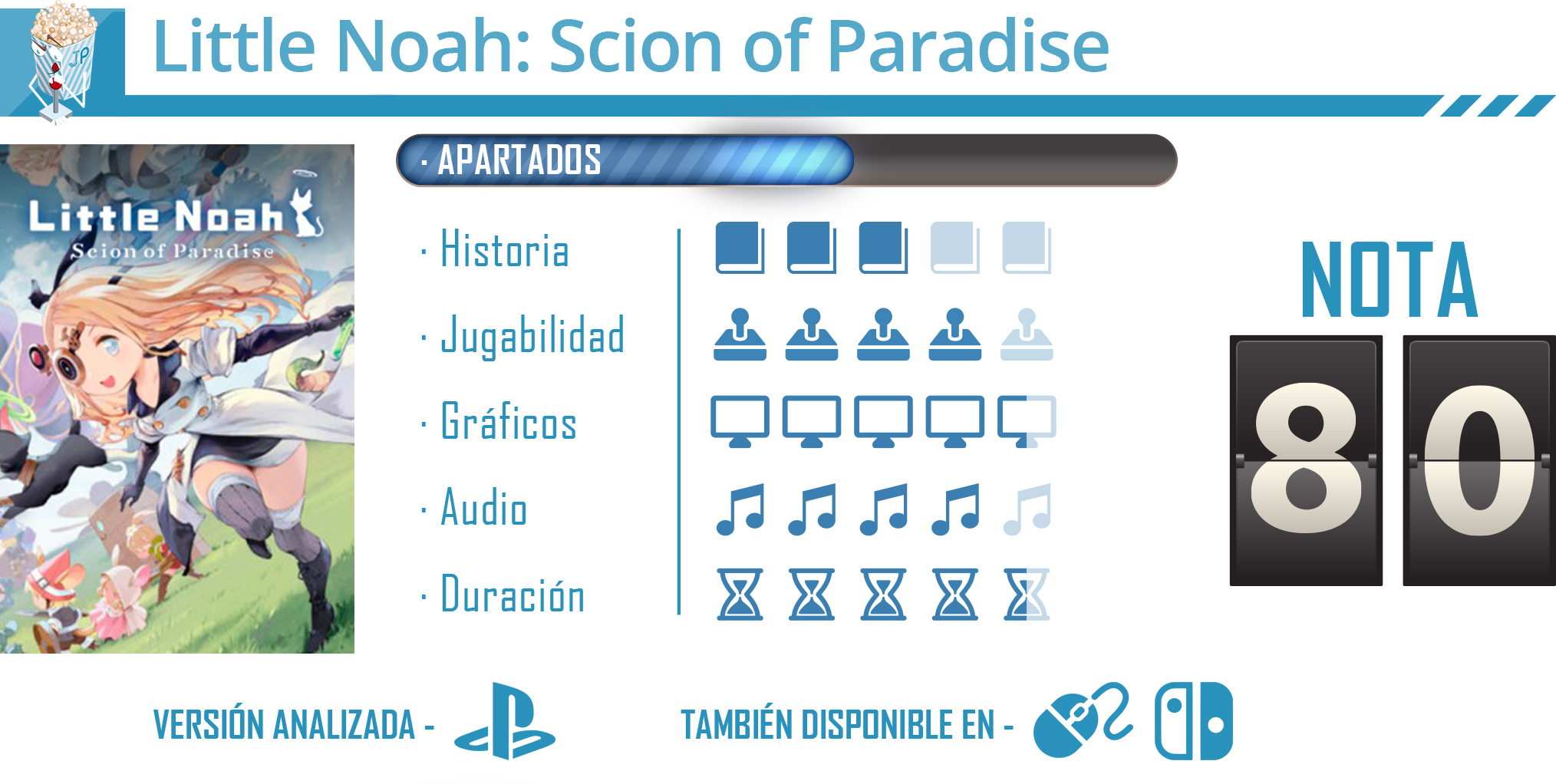 JP

Little Noah: Scion of Paradise

Little Noah
Scion of Paradise

· APARTADOS

· Historia

· Jugabilidad

· Gráficos

· Audio

· Duración

NOTA

80

VERSIÓN ANALIZADA -

TAMBIÉN DISPONIBLE EN -